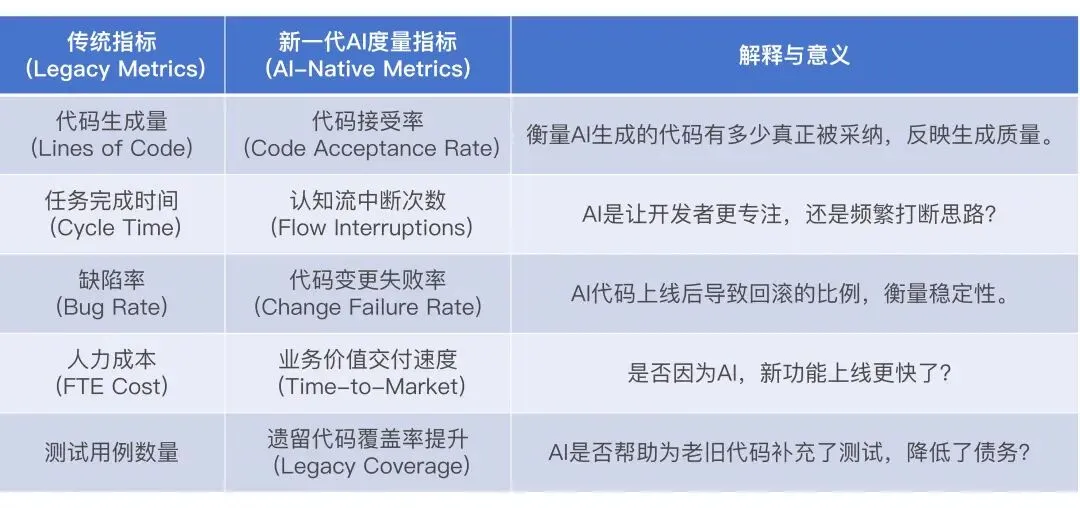 | 传统指标 (Legacy Metrics) | 新一代AI度量指标 (AI-Native Metrics) | 解释与意义 |
|---|---|---|
| 代码生成量 (Lines of Code) | 代码接受率 (Code Acceptance Rate) | 衡量AI生成的代码有多少真正被采纳，反映生成质量。 |
| 任务完成时间 (Cycle Time) | 认知流中断次数 (Flow Interruptions) | AI是让开发者更专注，还是频繁打断思路? |
| 缺陷率 (Bug Rate) | 代码变更失败率 (Change Failure Rate) | AI代码上线后导致回滚的比例，衡量稳定性。 |
| 人力成本 (FTE Cost) | 业务价值交付速度 (Time-to-Market) | 是否因为AI，新功能上线更快了? |
| 测试用例数量 | 遗留代码覆盖率提升 (Legacy Coverage) | AI是否帮助为老旧代码补充了测试，降低了债务? |